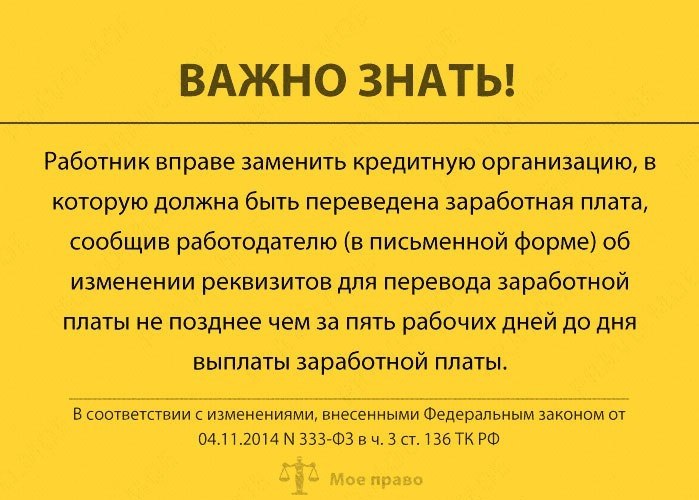 ВАЖНО ЗНАТЬ!

Работник вправе заменить кредитную организацию, в которую должна быть переведена заработная плата, сообщив работодателю (в письменной форме) об изменении реквизитов для перевода заработной платы не позднее чем за пять рабочих дней до дня выплаты заработной платы.

В соответствии с изменениями, внесенными Федеральным законом от 04.11.2014 N 333-ФЗ в ч. 3 ст. 136 ТК РФ

Мое право